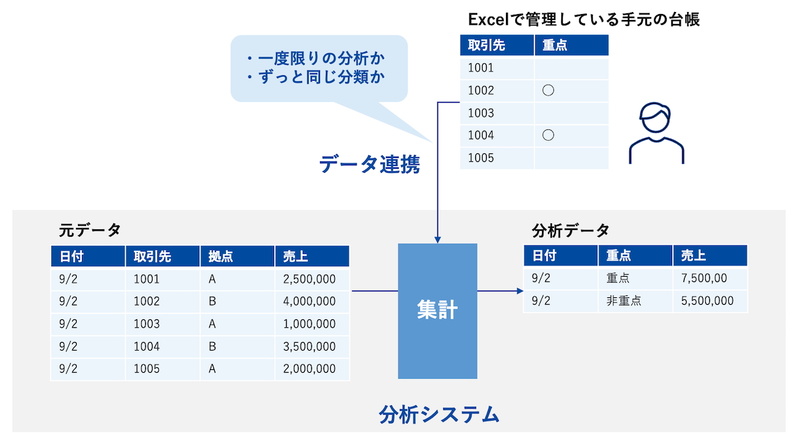 ・一度限りの分析か
・ずっと同じ分類か

Excelで管理している手元の台帳

| 取引先 | 重点 |
|---|---|
| 1001 | |
| 1002 | ○ |
| 1003 | |
| 1004 | ○ |
| 1005 | |

データ連携

元データ

| 日付 | 取引先 | 拠点 | 売上 |
|---|---|---|---|
| 9/2 | 1001 | A | 2,500,000 |
| 9/2 | 1002 | B | 4,000,000 |
| 9/2 | 1003 | A | 1,000,000 |
| 9/2 | 1004 | B | 3,500,000 |
| 9/2 | 1005 | A | 2,000,000 |

集計

分析データ

| 日付 | 重点 | 売上 |
|---|---|---|
| 9/2 | 重点 | 7,500,00 |
| 9/2 | 非重点 | 5,500,000 |

分析システム